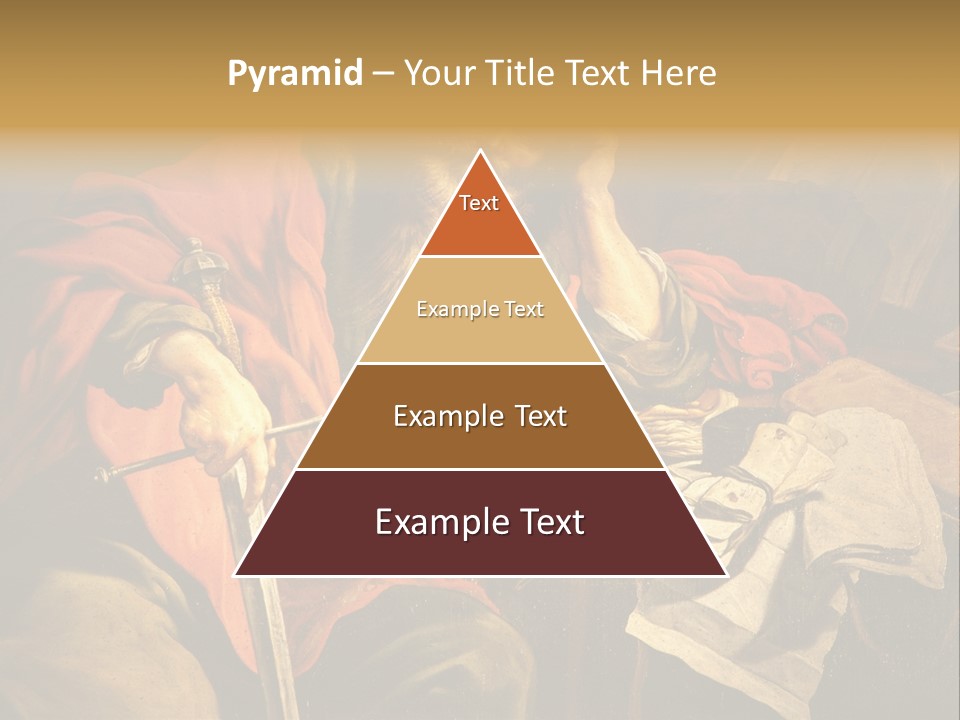 Pyramid – Your Title Text Here

Text

Example Text

Example Text

Example Text